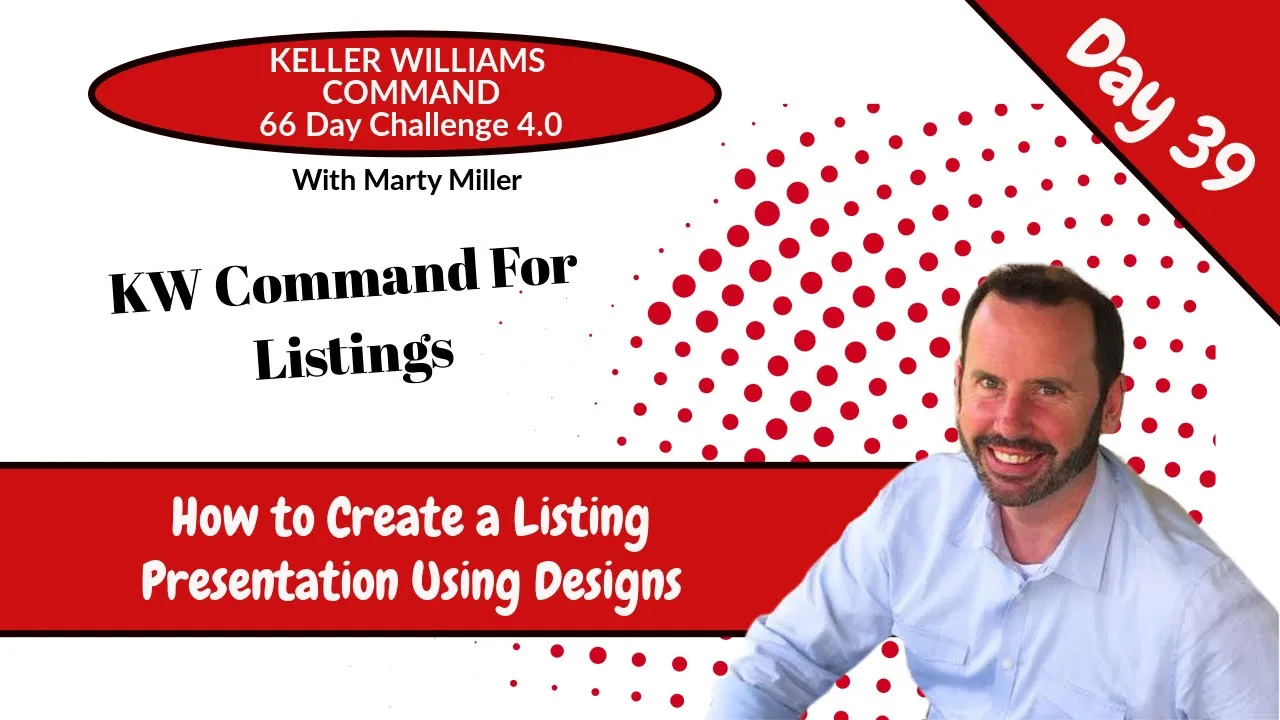 KELLER WILLIAMS COMMAND
66 Day Challenge 4.0

With Marty Miller

Day 39

KW Command For Listings

How to Create a Listing Presentation Using Designs